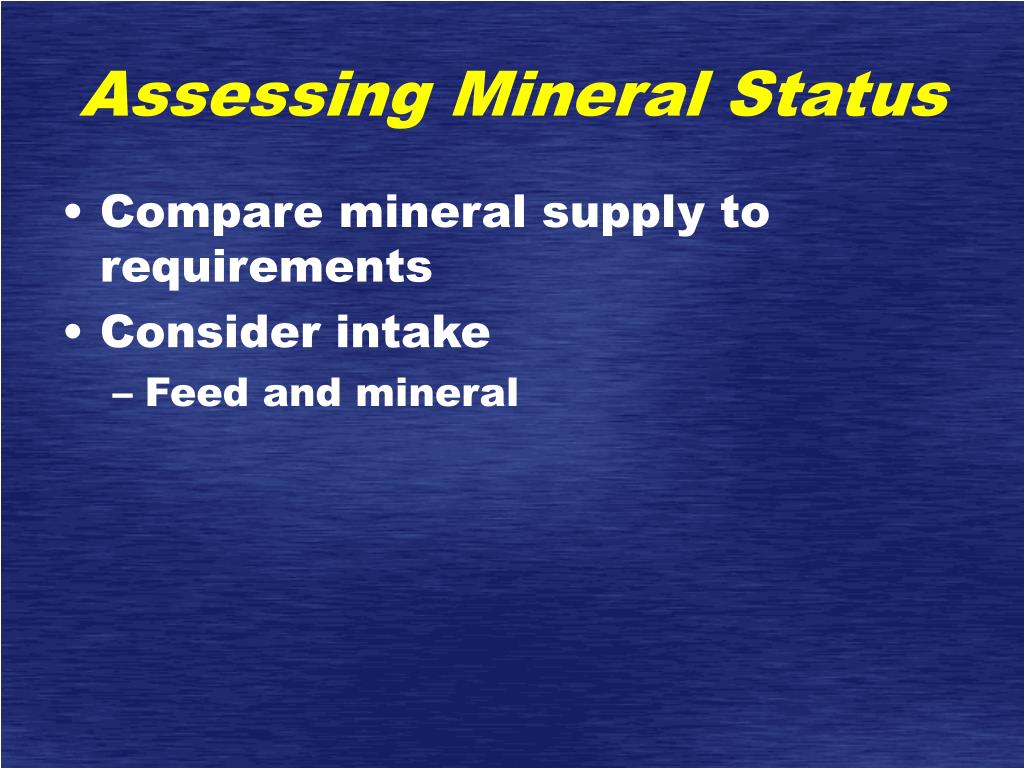 Assessing Mineral Status

• Compare mineral supply to requirements
• Consider intake
– Feed and mineral